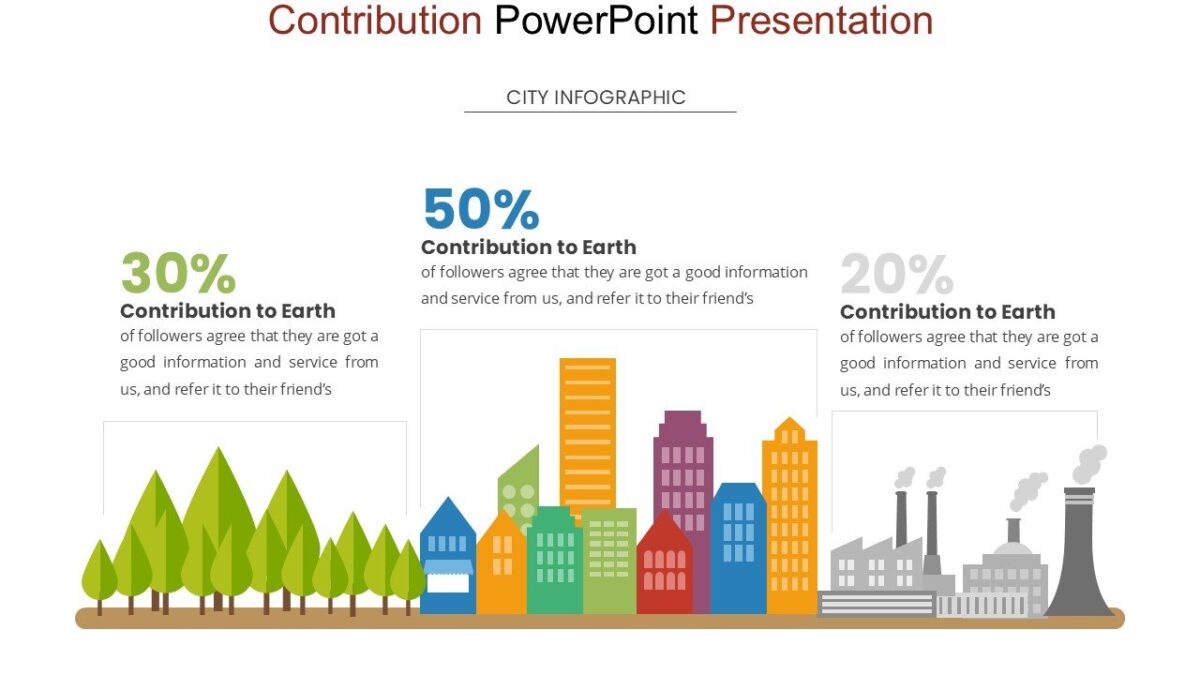 Contribution PowerPoint Presentation

CITY INFOGRAPHIC

30%
Contribution to Earth
of followers agree that they are got a good information and service from us, and refer it to their friend's

50%
Contribution to Earth
of followers agree that they are got a good information and service from us, and refer it to their friend's

20%
Contribution to Earth
of followers agree that they are got a good information and service from us, and refer it to their friend's